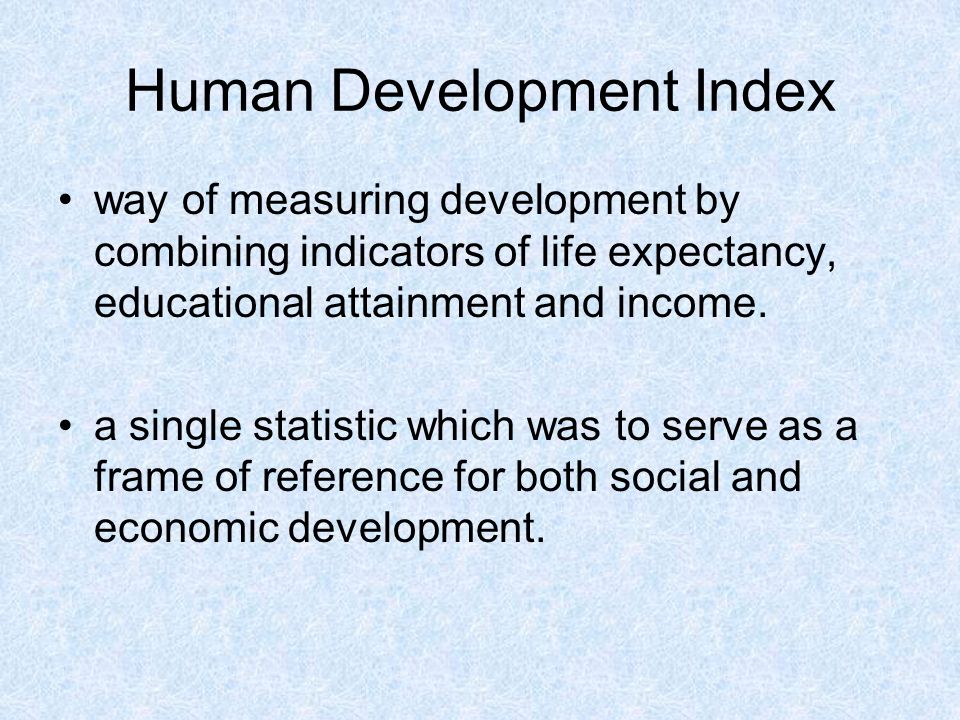 Human Development Index

• way of measuring development by combining indicators of life expectancy, educational attainment and income.

• a single statistic which was to serve as a frame of reference for both social and economic development.